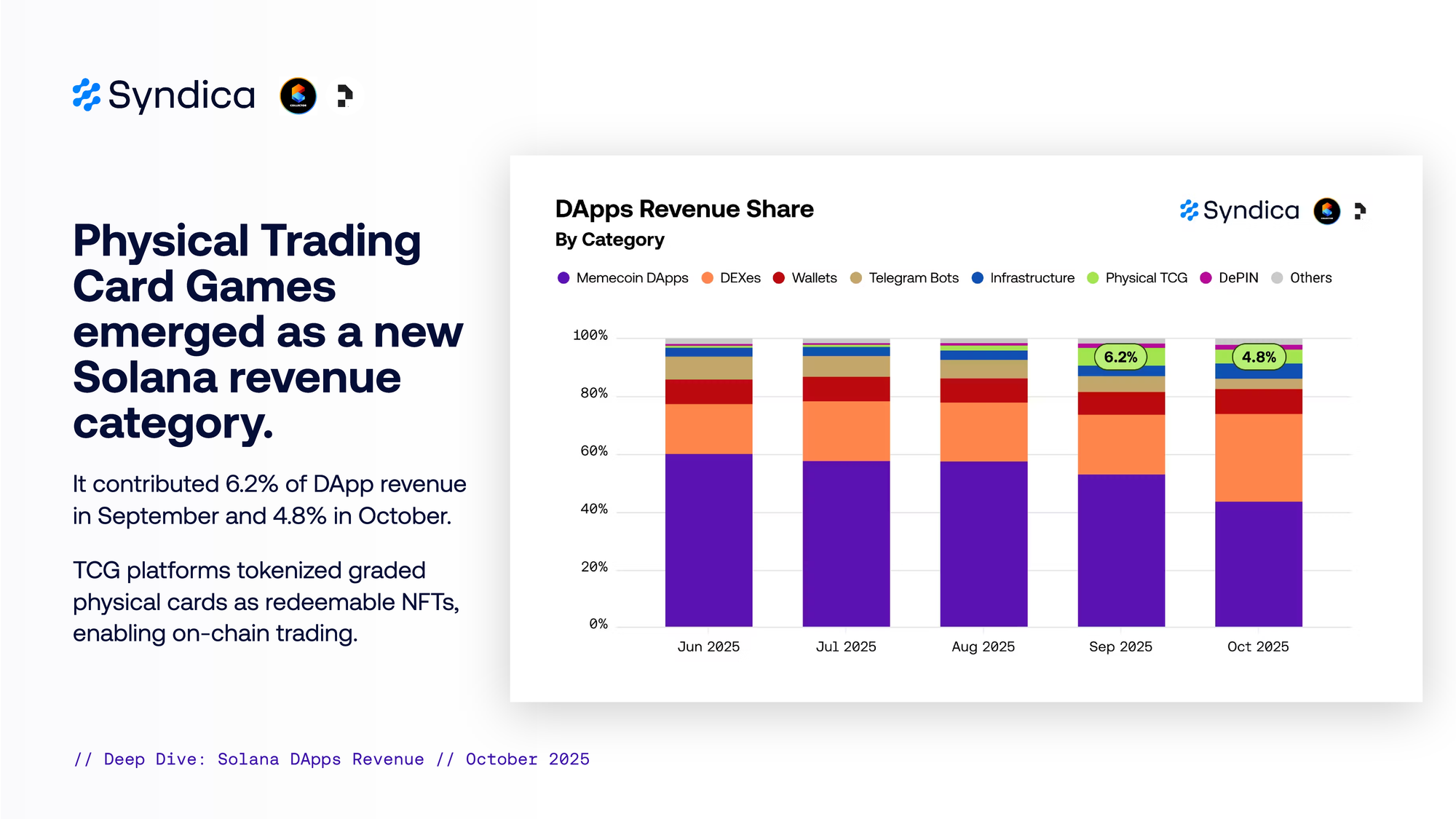 Syndica

Physical Trading Card Games emerged as a new Solana revenue category.

It contributed 6.2% of DApp revenue in September and 4.8% in October.

TCG platforms tokenized graded physical cards as redeemable NFTs, enabling on-chain trading.

DApps Revenue Share
By Category

Syndica

Memecoin DApps DEXes Wallets Telegram Bots Infrastructure Physical TCG DePIN Others

100%
80%
60%
40%
20%
0%

6.2%
4.8%

Jun 2025 Jul 2025 Aug 2025 Sep 2025 Oct 2025

// Deep Dive: Solana DApps Revenue // October 2025